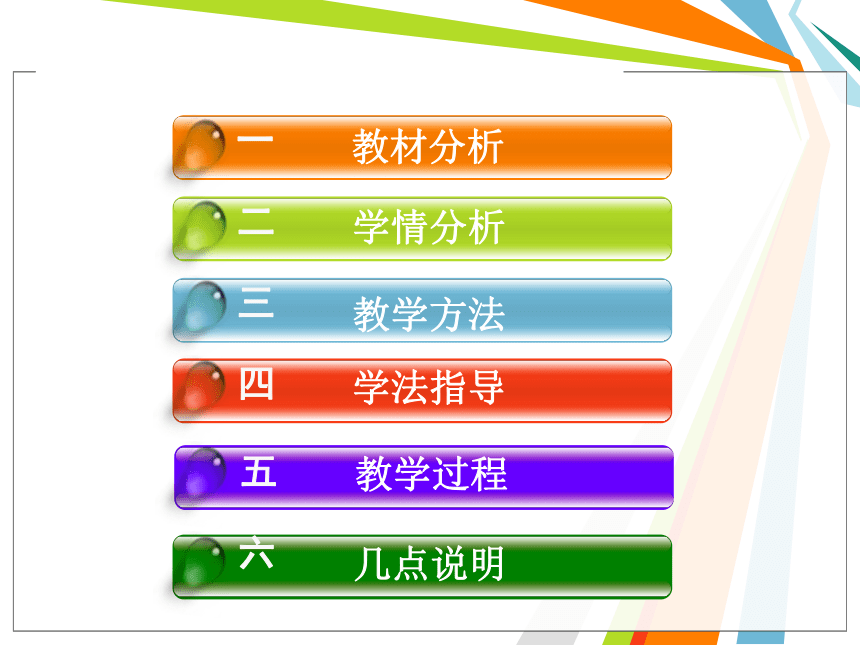 一 教材分析

二 学情分析

三 教学方法

四 学法指导

五 教学过程

六 几点说明